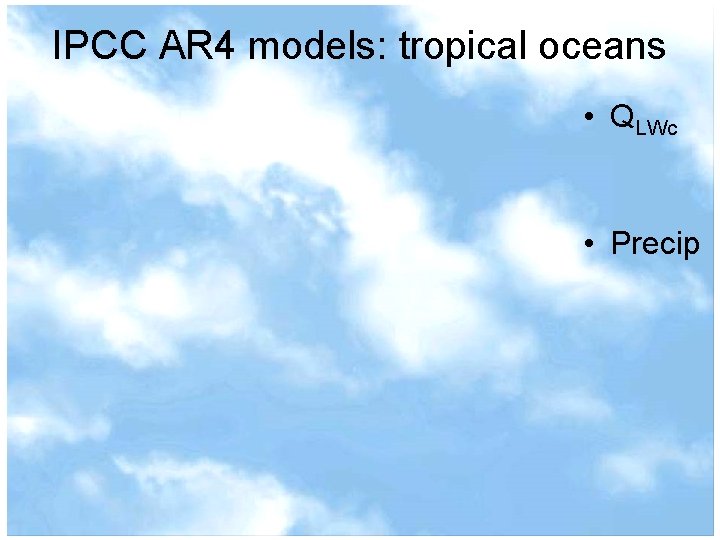 IPCC AR4 models: tropical oceans

• $Q_{LWc}$

• Precip